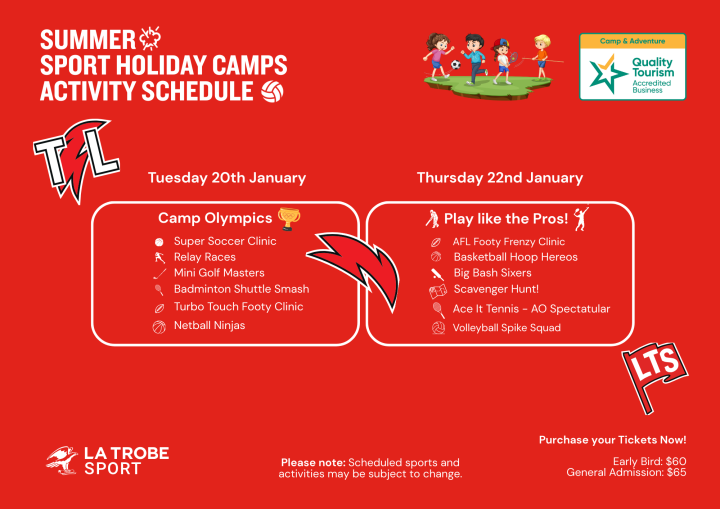 SUMMER
SPORT HOLIDAY CAMPS
ACTIVITY SCHEDULE

Camp & Adventure
Quality Tourism
Accredited Business

TL

Tuesday 20th January

Camp Olympics
Super Soccer Clinic
Relay Races
Mini Golf Masters
Badminton Shuttle Smash
Turbo Touch Footy Clinic
Netball Ninjas

Thursday 22nd January

Play like the Pros!
AFL Footy Frenzy Clinic
Basketball Hoop Hereos
Big Bash Sixers
Scavenger Hunt!
Ace It Tennis - AO Spectatular
Volleyball Spike Squad

LTS

LA TROBE SPORT

Please note: Scheduled sports and activities may be subject to change.

Purchase your Tickets Now!

Early Bird: $60
General Admission: $65